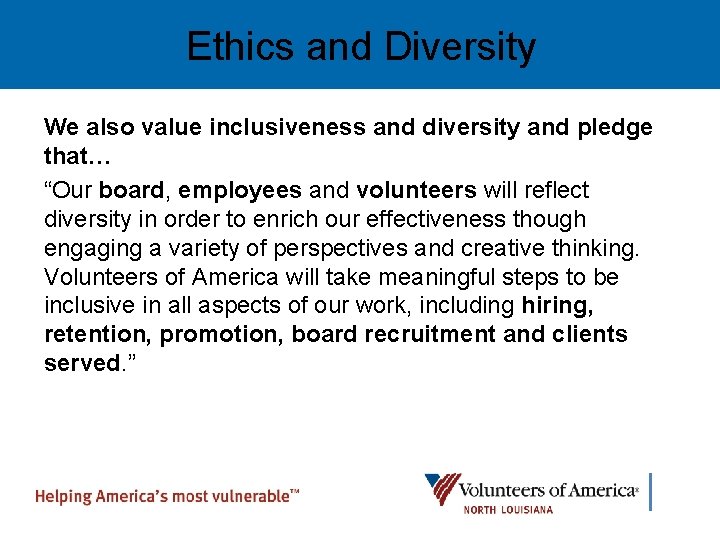 Ethics and Diversity

We also value inclusiveness and diversity and pledge that…

“Our board, employees and volunteers will reflect diversity in order to enrich our effectiveness though engaging a variety of perspectives and creative thinking. Volunteers of America will take meaningful steps to be inclusive in all aspects of our work, including hiring, retention, promotion, board recruitment and clients served.”

Helping America’s most vulnerable™

Volunteers of America®
NORTH LOUISIANA